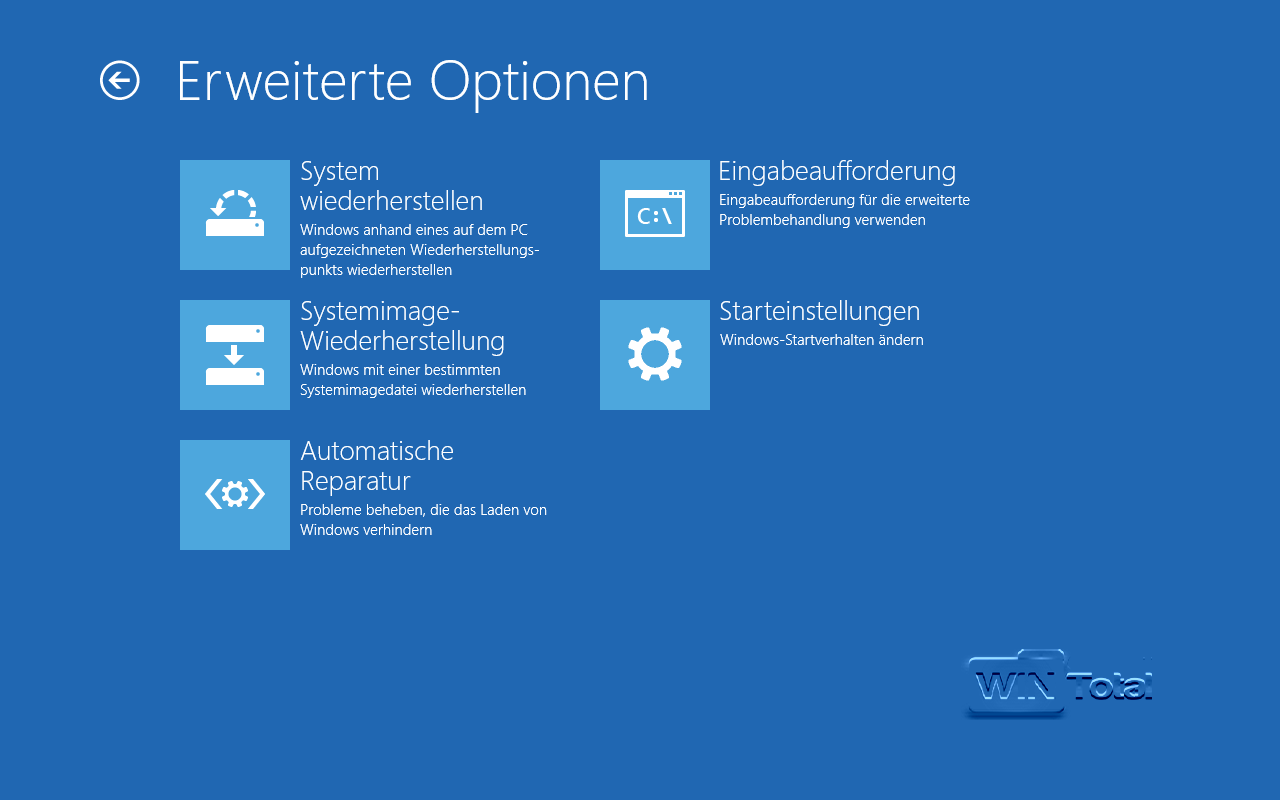 Erweiterte Optionen

System wiederherstellen
Windows anhand eines auf dem PC aufgezeichneten Wiederherstellungspunkts wiederherstellen

Systemimage-Wiederherstellung
Windows mit einer bestimmten Systemimagedatei wiederherstellen

Automatische Reparatur
Probleme beheben, die das Laden von Windows verhindern

C:\

Eingabeaufforderung
Eingabeaufforderung für die erweiterte Problembehandlung verwenden

Starteinstellungen
Windows-Startverhalten ändern

WIN Total